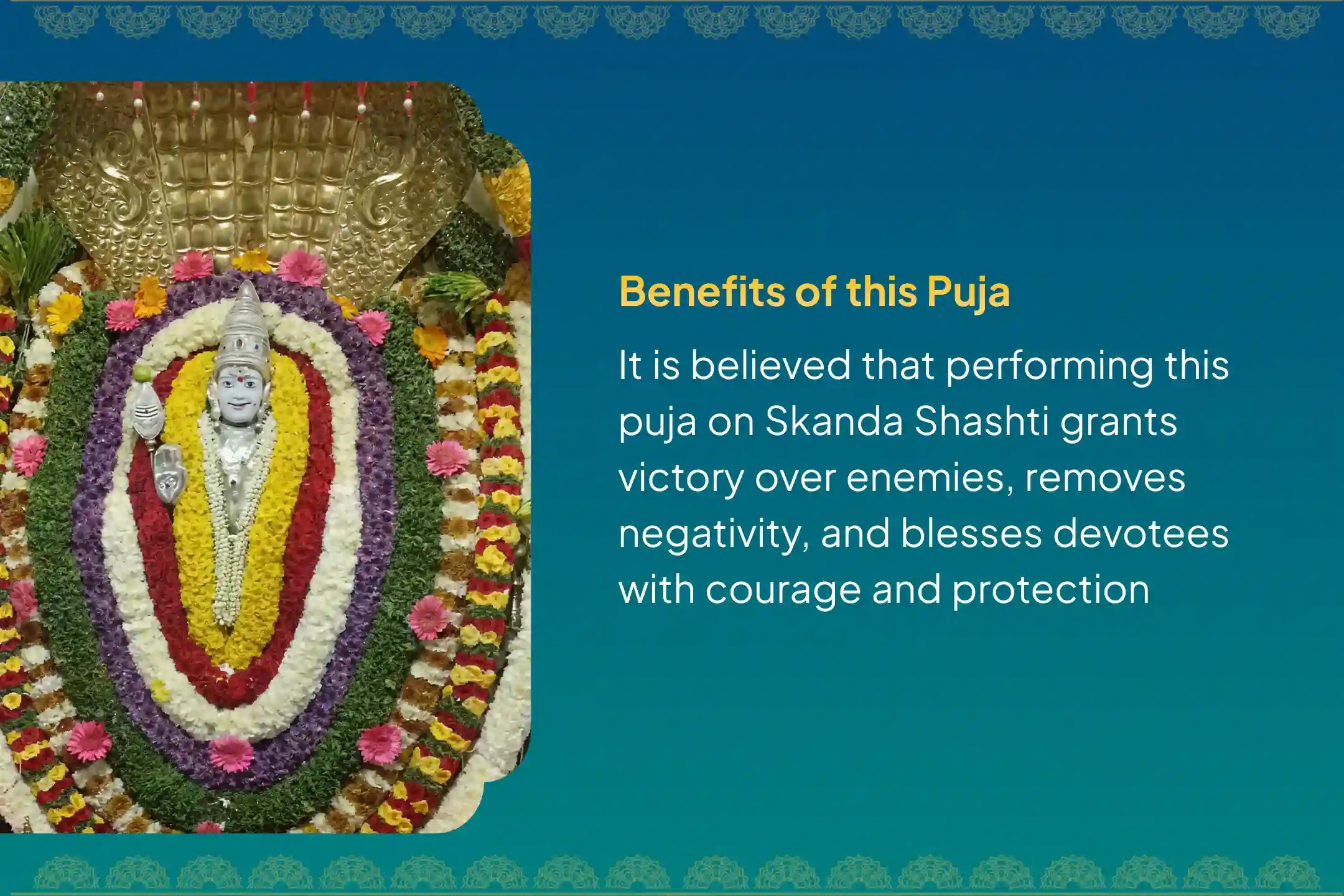 Benefits of this Puja

It is believed that performing this puja on Skanda Shashti grants victory over enemies, removes negativity, and blesses devotees with courage and protection